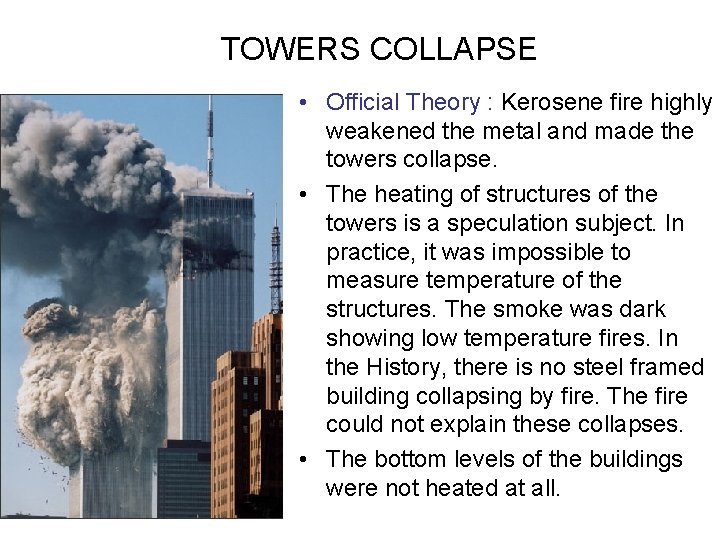 TOWERS COLLAPSE

• Official Theory : Kerosene fire highly weakened the metal and made the towers collapse.

• The heating of structures of the towers is a speculation subject. In practice, it was impossible to measure temperature of the structures. The smoke was dark showing low temperature fires. In the History, there is no steel framed building collapsing by fire. The fire could not explain these collapses.

• The bottom levels of the buildings were not heated at all.